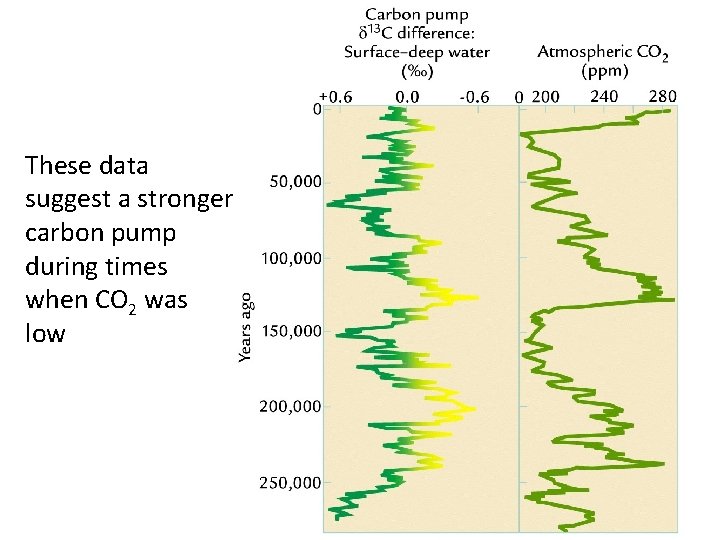 These data suggest a stronger carbon pump during times when $CO_2$ was low

Carbon pump $\delta^{13}C$ difference: Surface–deep water (‰)

Atmospheric $CO_2$ (ppm)

+0.6
0.0
-0.6
0
200
240
280

0
50,000
100,000
150,000
200,000
250,000

Years ago